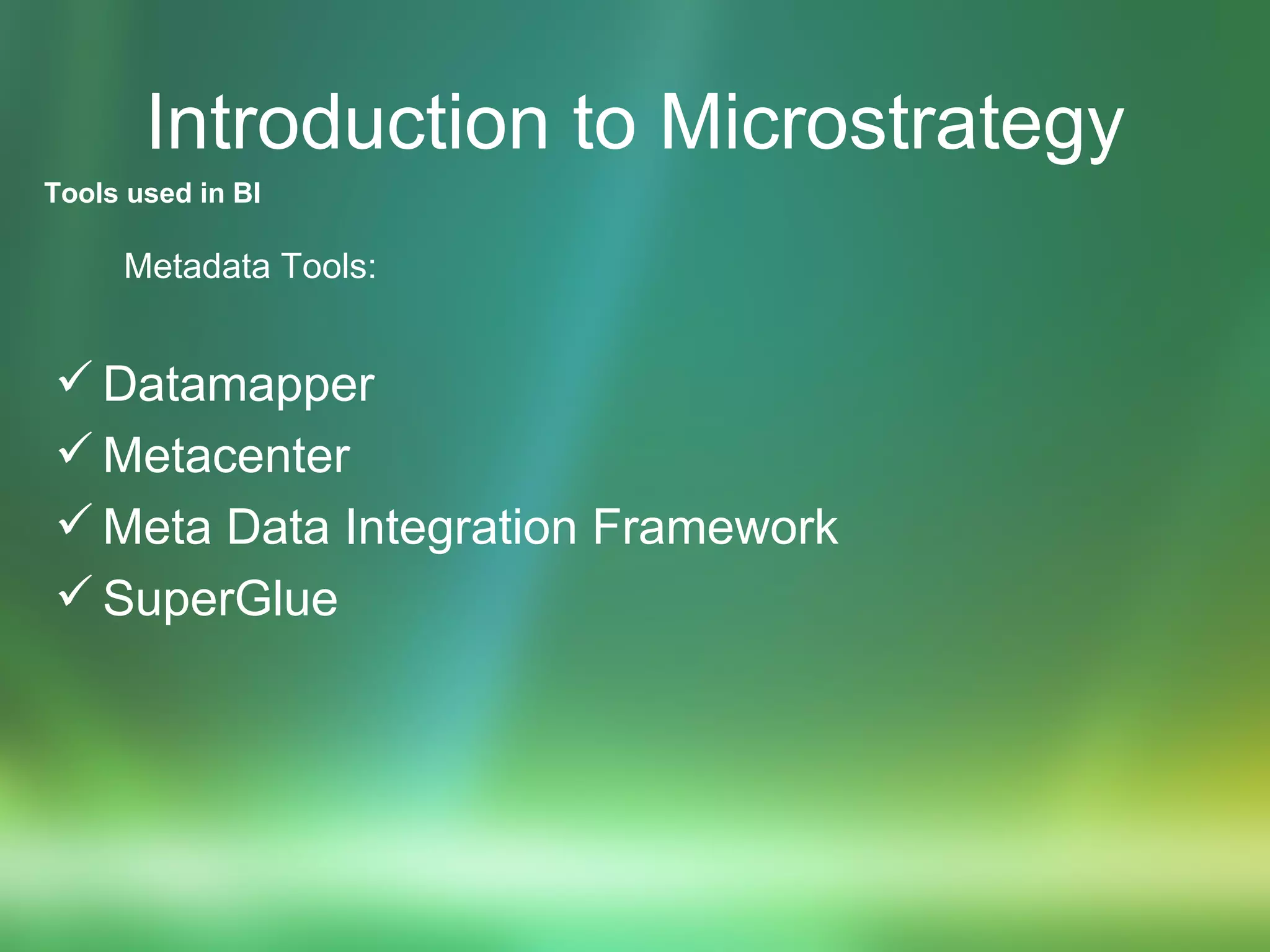 Introduction to Microstrategy

Tools used in BI

Metadata Tools:

✓ Datamapper
✓ Metacenter
✓ Meta Data Integration Framework
✓ SuperGlue